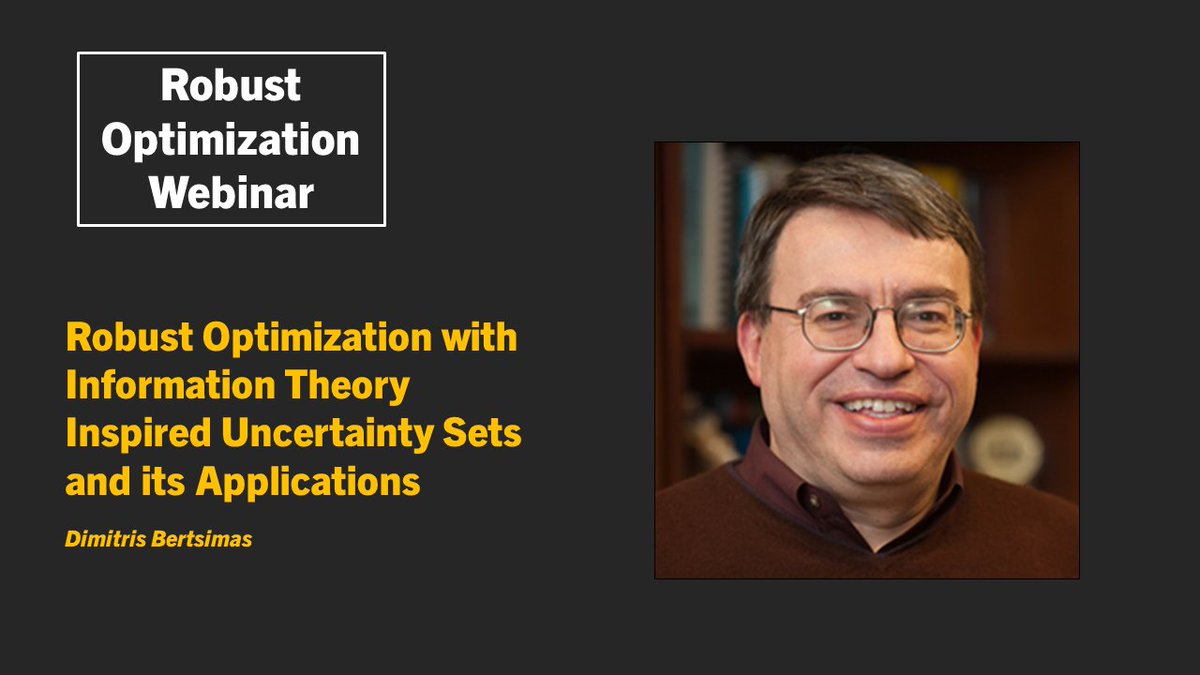 Robust Optimization Webinar

Robust Optimization with Information Theory Inspired Uncertainty Sets and its Applications

Dimitris Bertsimas